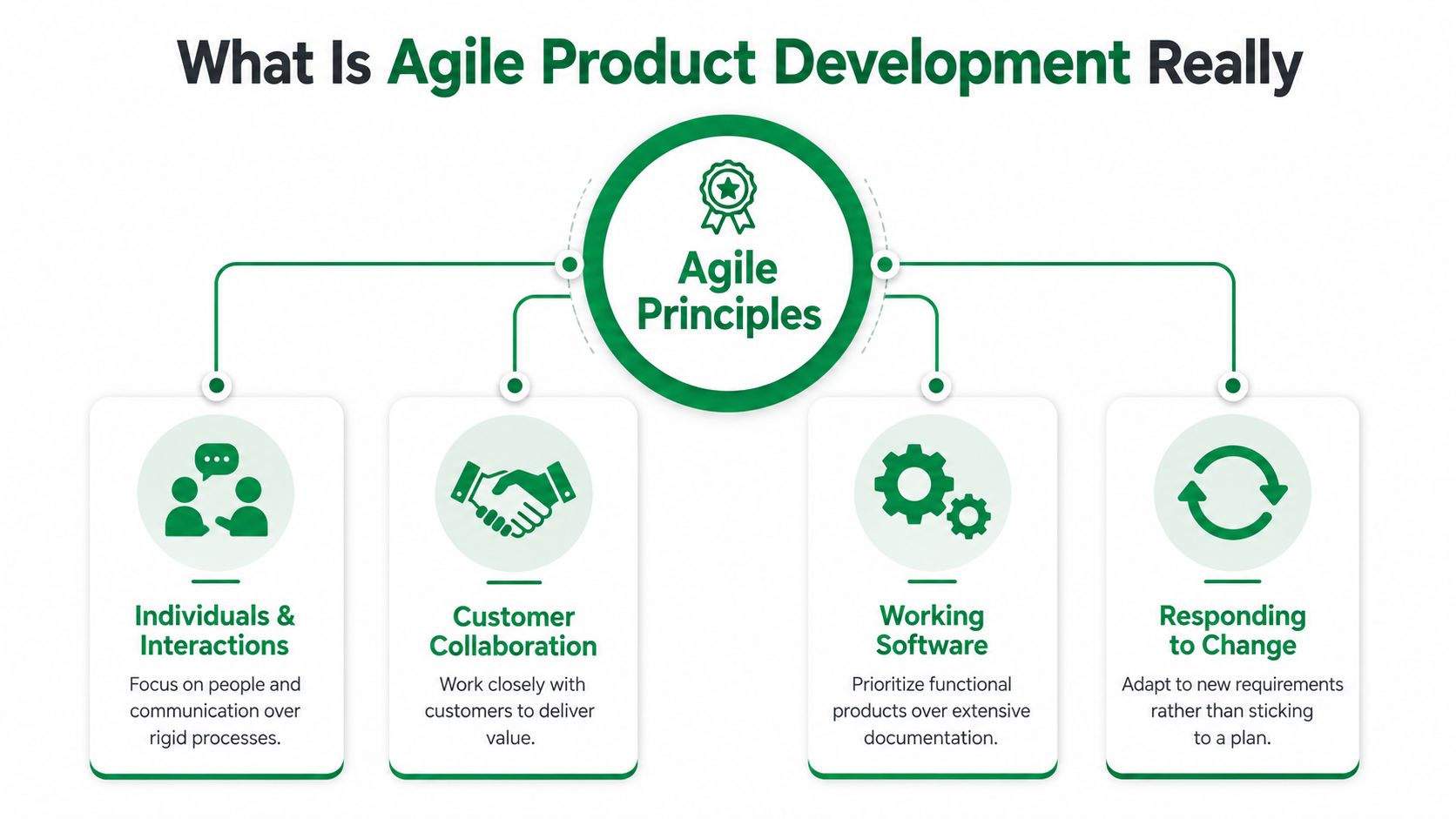 What Is Agile Product Development Really

Agile Principles

Individuals & Interactions

Focus on people and communication over rigid processes.

Customer Collaboration

Work closely with customers to deliver value.

Working Software

Prioritize functional products over extensive documentation.

Responding to Change

Adapt to new requirements rather than sticking to a plan.